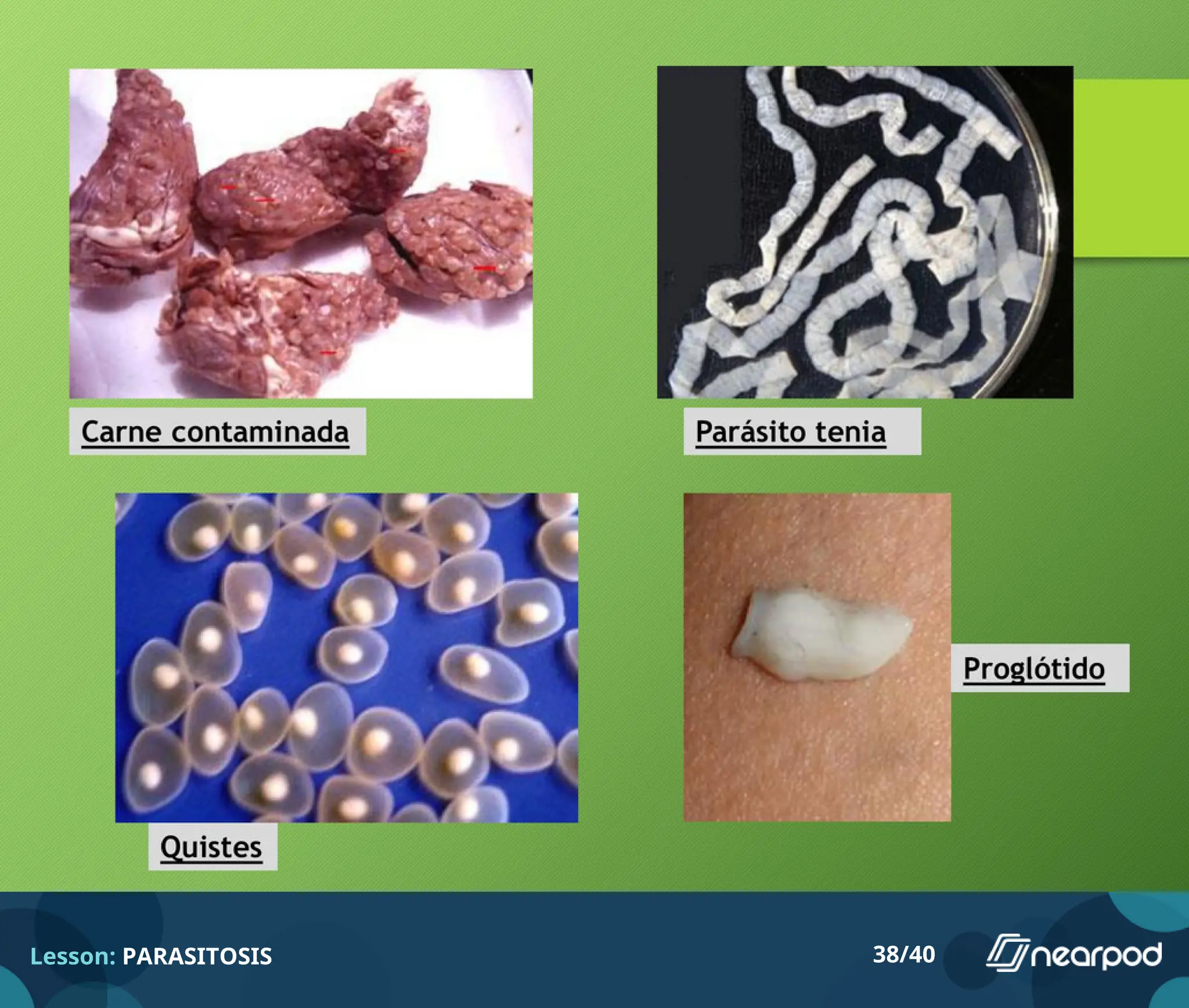 Carne contaminada

Parásito tenia

Quistes

Proglótido

Lesson: PARASITOSIS

38/40

nearpod